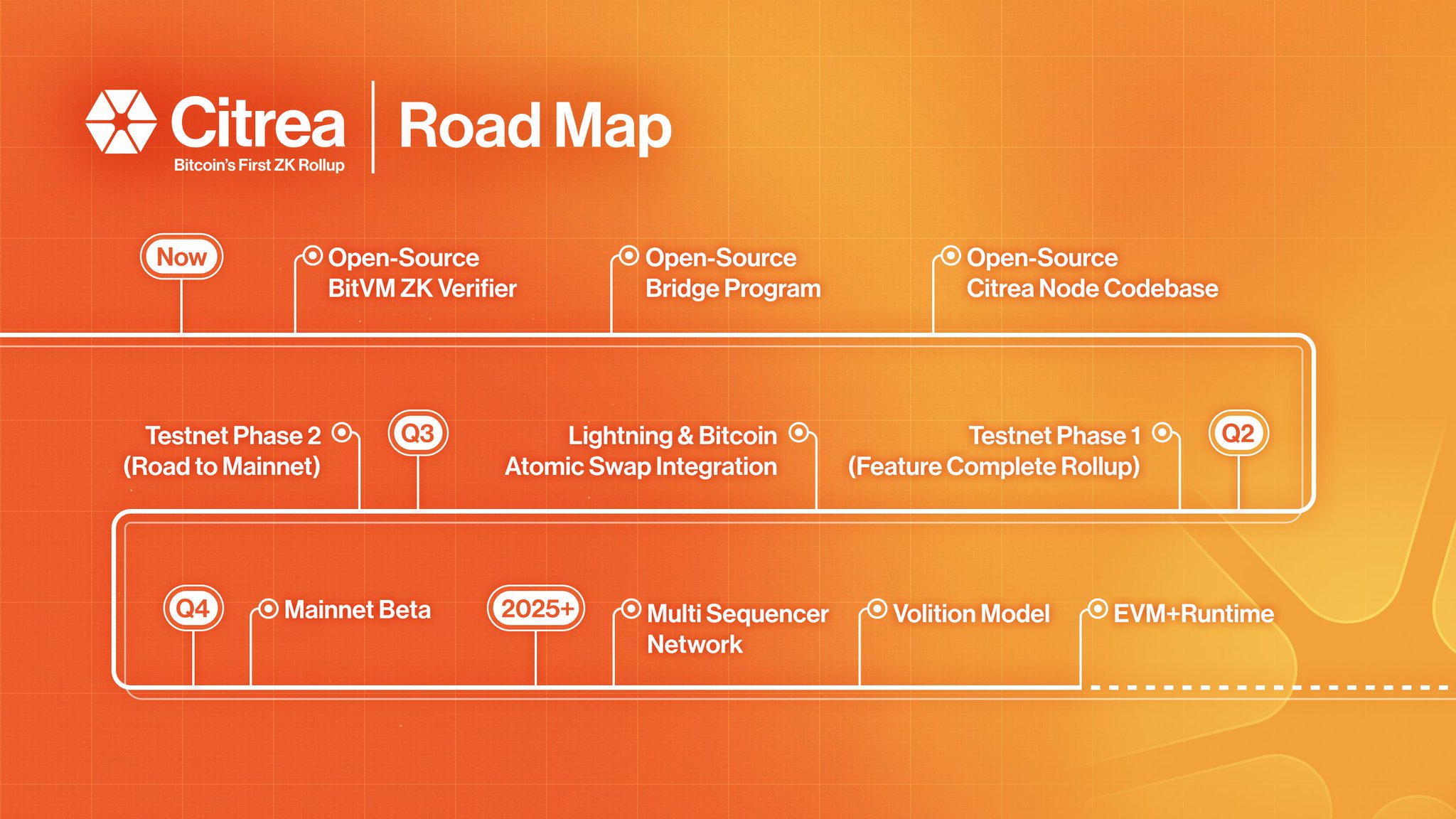 Citrea
Bitcoin's First ZK Rollup

Road Map

Now

Open-Source BitVM ZK Verifier

Open-Source Bridge Program

Open-Source Citrea Node Codebase

Q2

Testnet Phase 1 (Feature Complete Rollup)

Lightning & Bitcoin Atomic Swap Integration

Q3

Testnet Phase 2 (Road to Mainnet)

Q4

Mainnet Beta

2025+

Multi Sequencer Network

Volition Model

EVM+Runtime